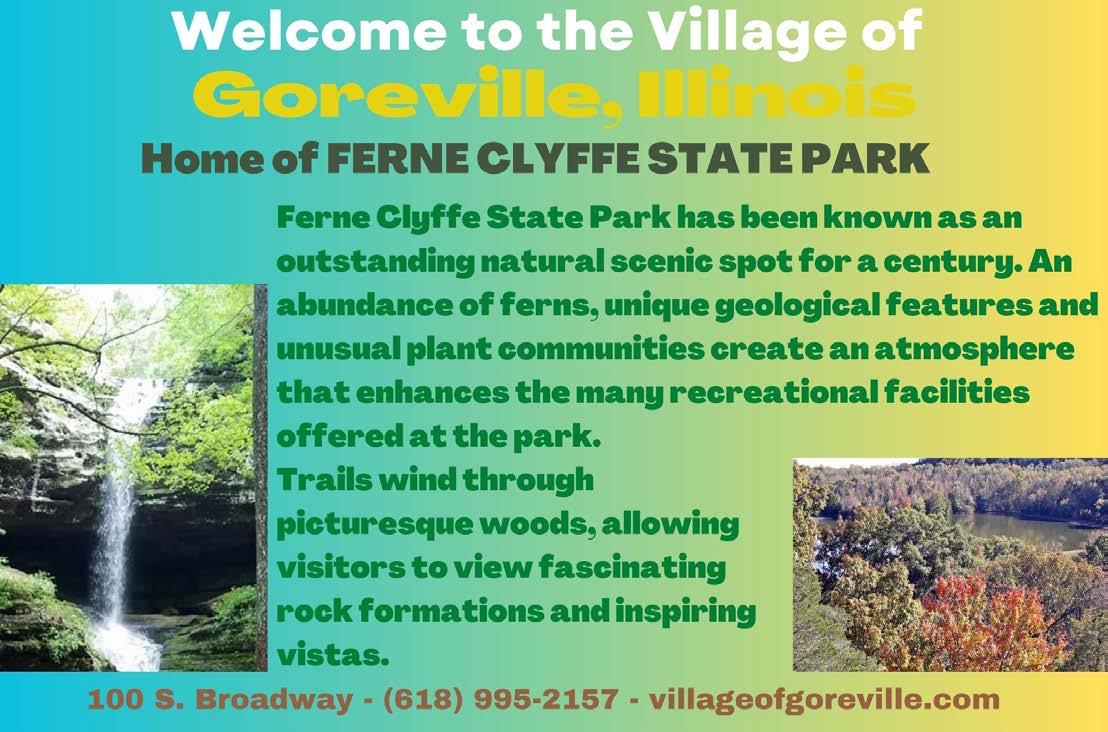 Welcome to the Village of
Goreville, Illinois
Home of FERNE CLYFFE STATE PARK

Ferne Clyffe State Park has been known as an outstanding natural scenic spot for a century. An abundance of ferns, unique geological features and unusual plant communities create an atmosphere that enhances the many recreational facilities offered at the park.
Trails wind through picturesque woods, allowing visitors to view fascinating rock formations and inspiring vistas.

100 S. Broadway - (618) 995-2157 - villageofgoreville.com